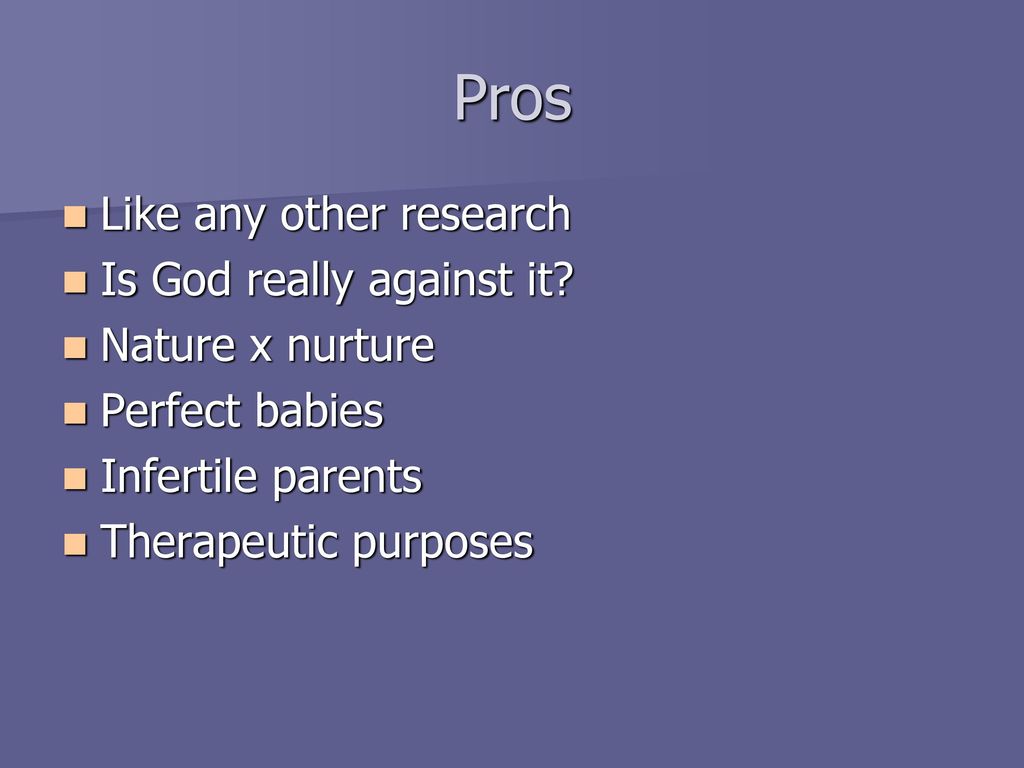 Pros

- Like any other research
- Is God really against it?
- Nature x nurture
- Perfect babies
- Infertile parents
- Therapeutic purposes